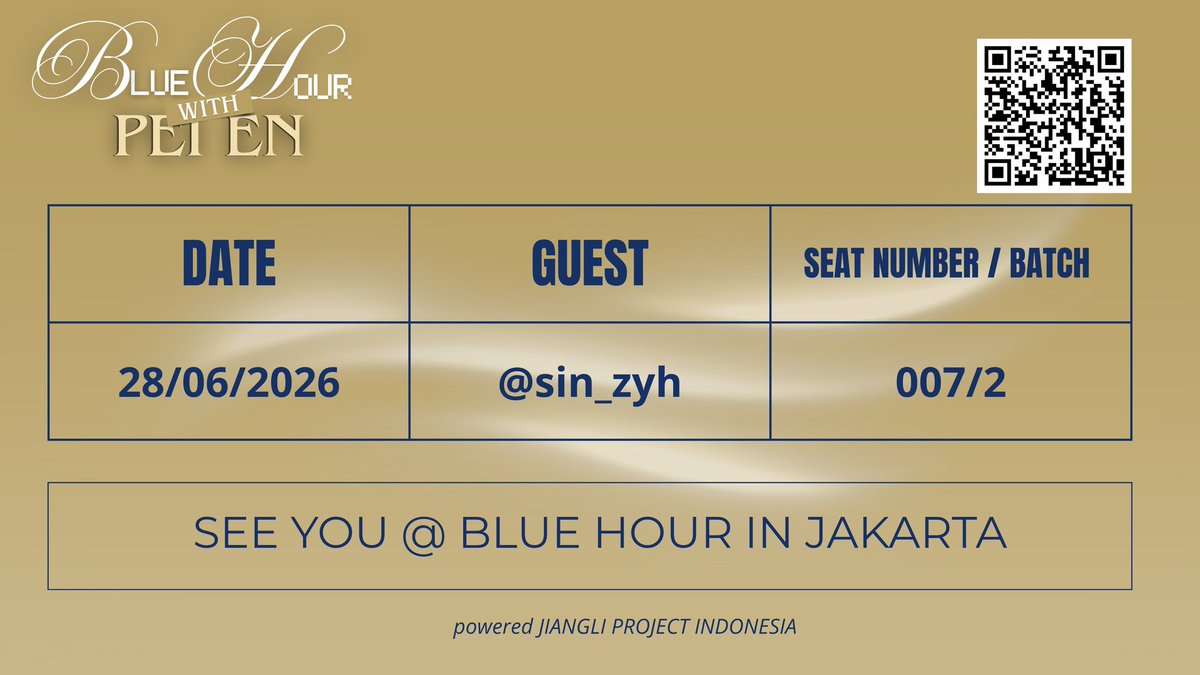 BLUE HOUR WITH PEI EN

| DATE | GUEST | SEAT NUMBER / BATCH |
|---|---|---|
| 28/06/2026 | @sin_zyh | 007/2 |

SEE YOU @ BLUE HOUR IN JAKARTA

powered JIANGLI PROJECT INDONESIA